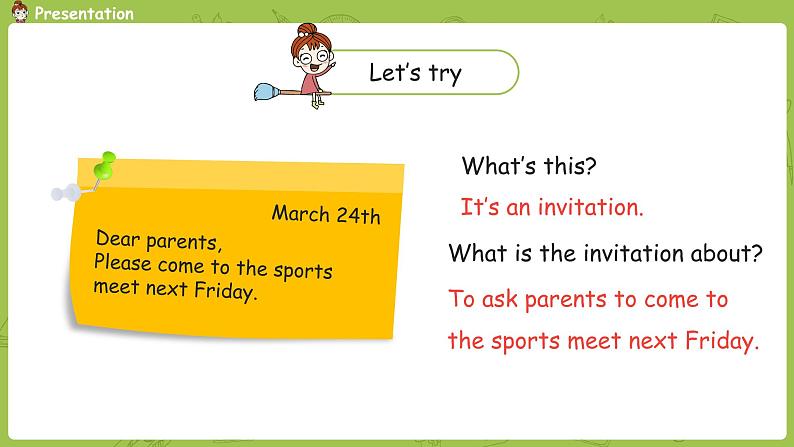 Presentation

Let's try

March 24th

Dear parents,
Please come to the sports meet next Friday.

What's this?

It's an invitation.

What is the invitation about?

To ask parents to come to the sports meet next Friday.